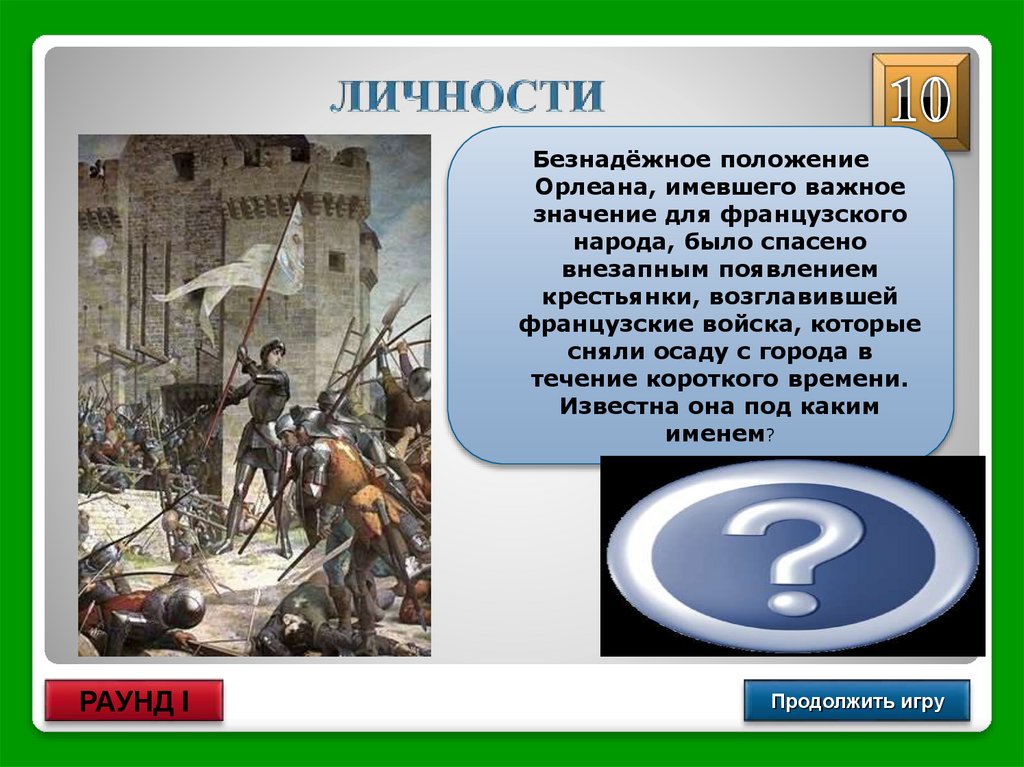 ЛИЧНОСТИ

10

Безнадёжное положение Орлеана, имевшего важное значение для французского народа, было спасено внезапным появлением крестьянки, возглавившей французские войска, которые сняли осаду с города в течение короткого времени. Известна она под каким именем?

?

РАУНД I

Продолжить игру